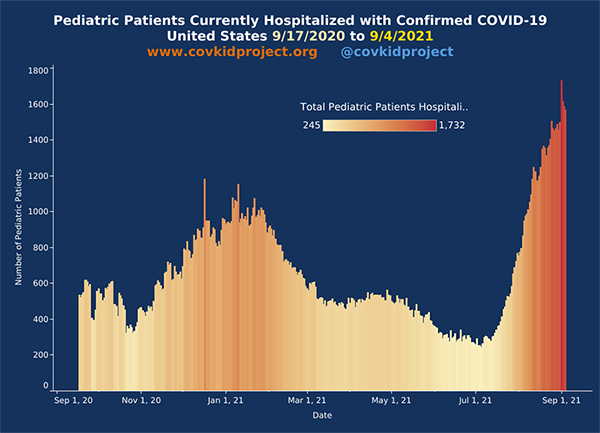 Pediatric Patients Currently Hospitalized with Confirmed COVID-19
United States 9/17/2020 to 9/4/2021
www.covkidproject.org @covkidproject

Total Pediatric Patients Hospitali..
245 1,732

Number of Pediatric Patients
1800
1600
1400
1200
1000
800
600
400
200
0

Sep 1, 20
Nov 1, 20
Jan 1, 21
Mar 1, 21
May 1, 21
Jul 1, 21
Sep 1, 21
Date